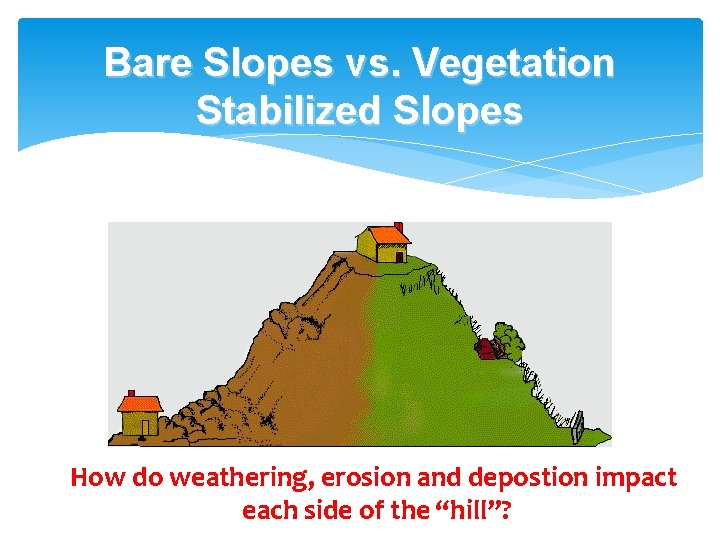 Bare Slopes vs. Vegetation Stabilized Slopes

How do weathering, erosion and depostion impact each side of the “hill”?